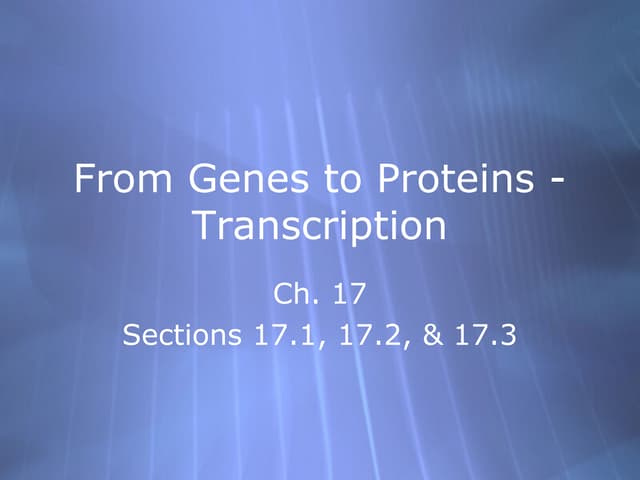 From Genes to Proteins - Transcription

Ch. 17
Sections 17.1, 17.2, & 17.3